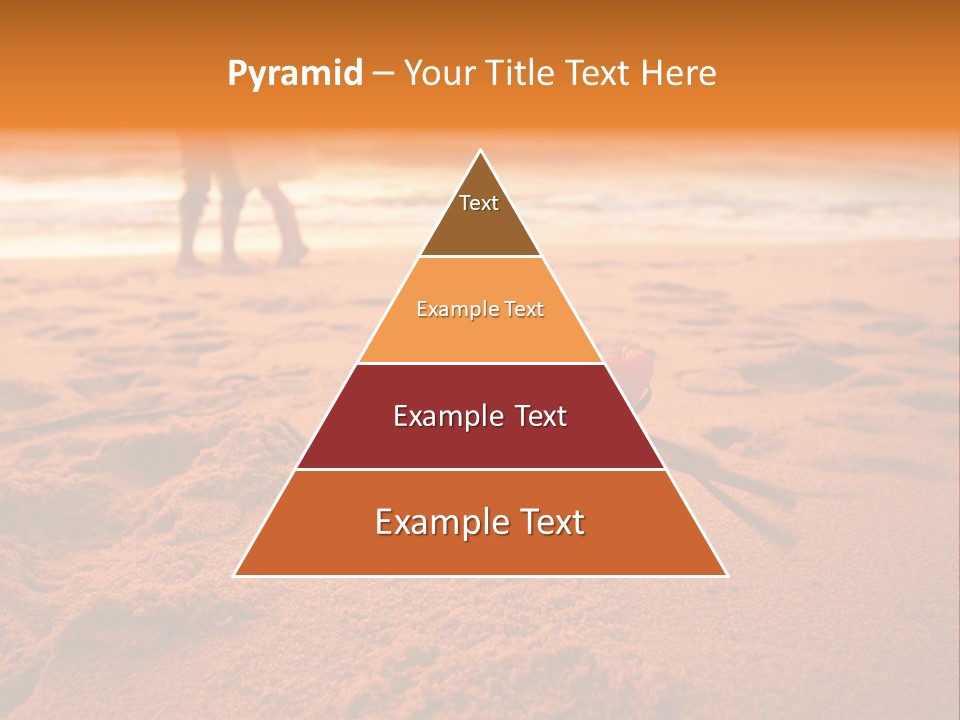 Pyramid – Your Title Text Here

Text

Example Text

Example Text

Example Text